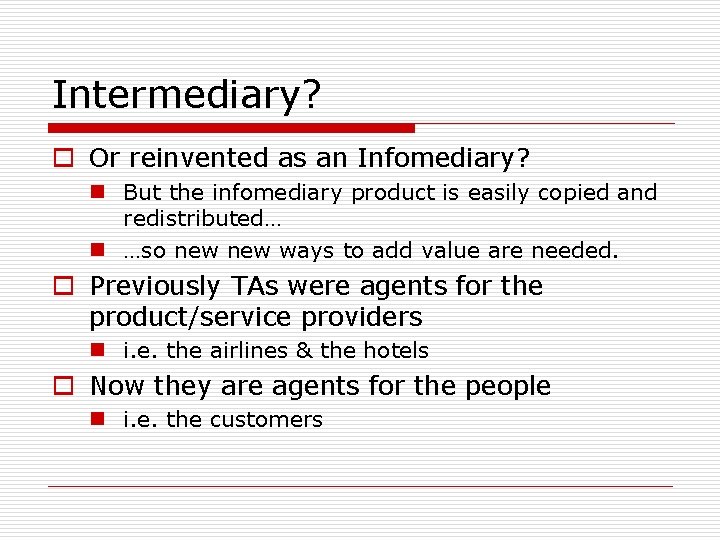 Intermediary?

Or reinvented as an Infomediary?

But the infomediary product is easily copied and redistributed…

…so new new ways to add value are needed.

Previously TAs were agents for the product/service providers

i.e. the airlines & the hotels

Now they are agents for the people

i.e. the customers